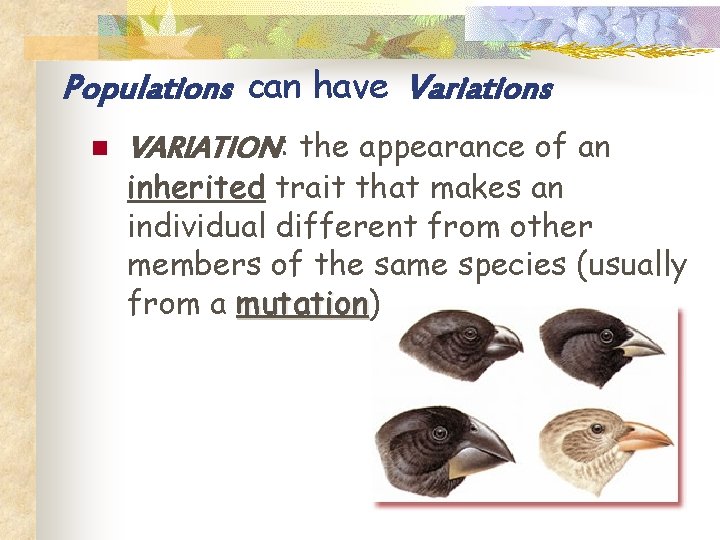 Populations can have Variations

VARIATION: the appearance of an inherited trait that makes an individual different from other members of the same species (usually from a mutation)